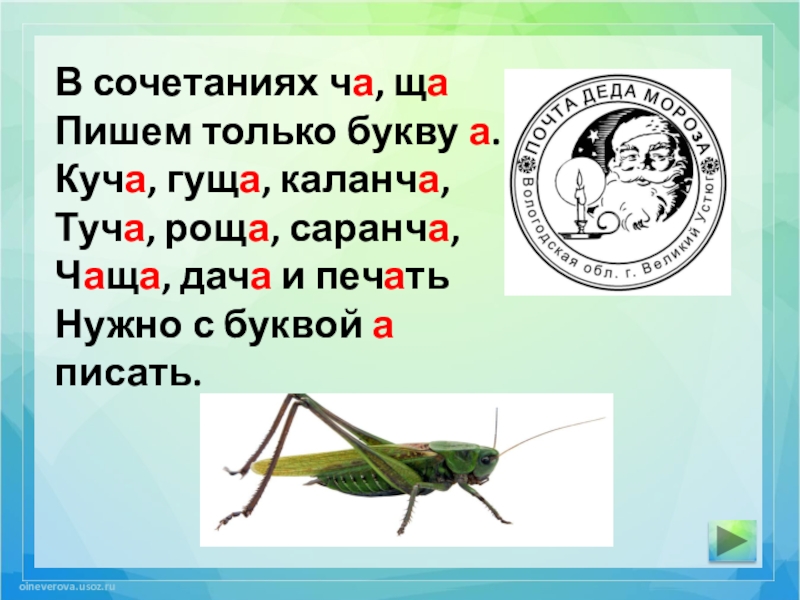 В сочетаниях ча, ща
Пишем только букву а.
Куча, гуща, каланча,
Туча, роща, саранча,
Чаща, дача и печать
Нужно с буквой а
писать.

ПОЧТА ДЕДА МОРОЗА
Вологодская обл. г. Великий Устюг

oineverova.usoz.ru